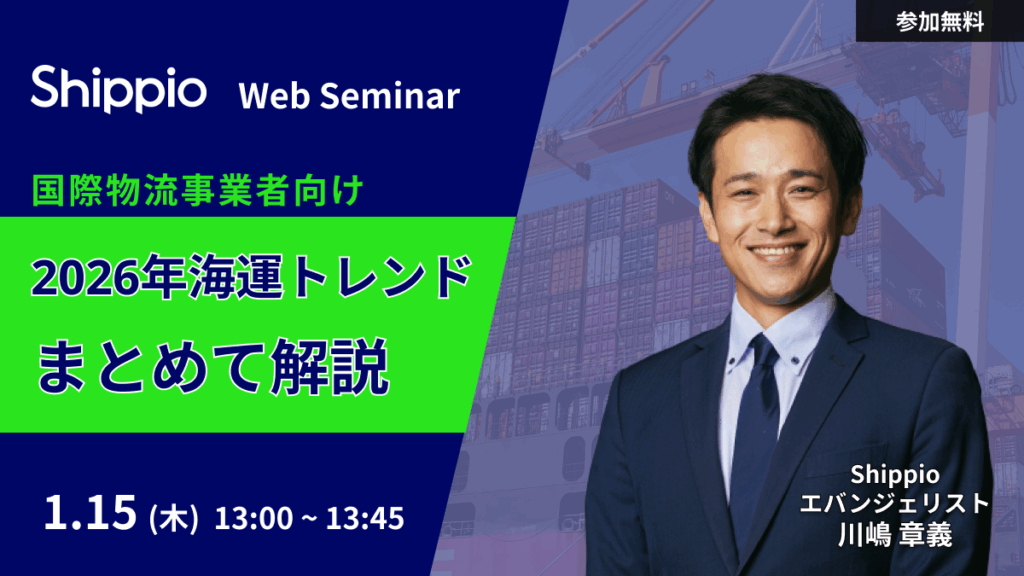 参加無料

Shippio Web Seminar

国際物流事業者向け

2026年海運トレンド

まとめて解説

1.15 (木) 13:00 ~ 13:45

Shippio
エバンジェリスト
川嶋 章義